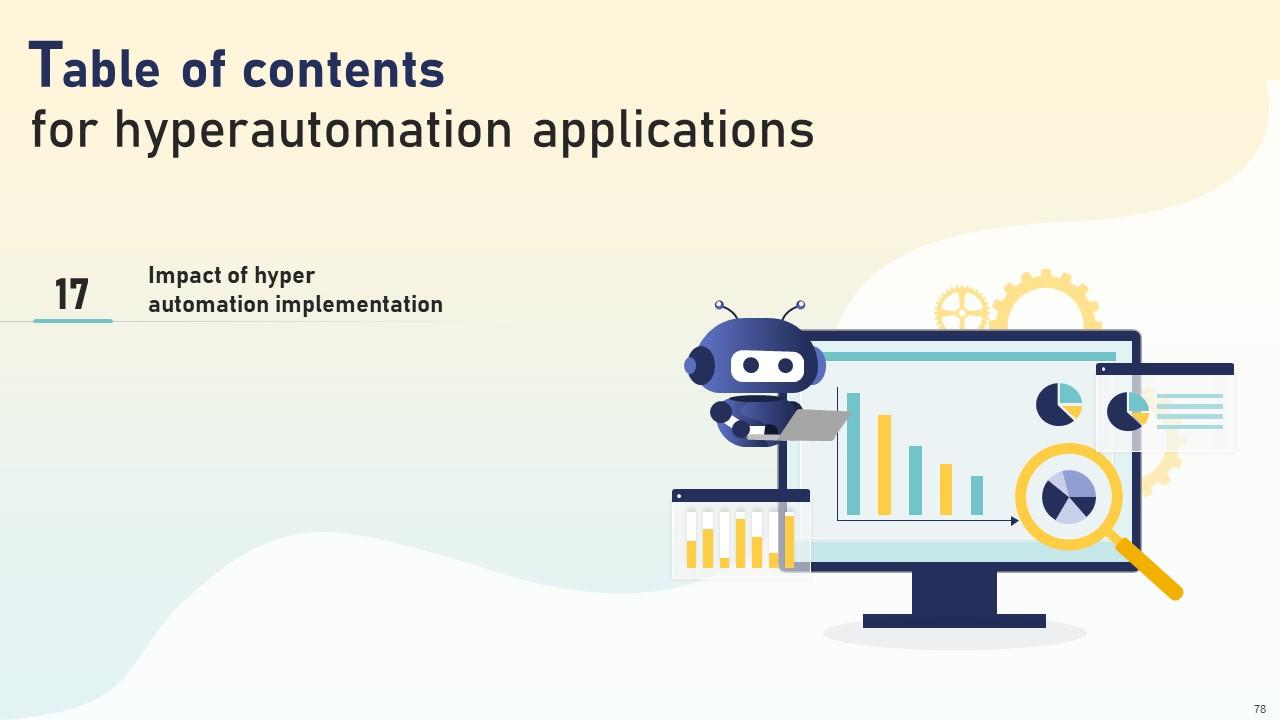 Table of contents
for hyperautomation applications

17

Impact of hyper automation implementation

78